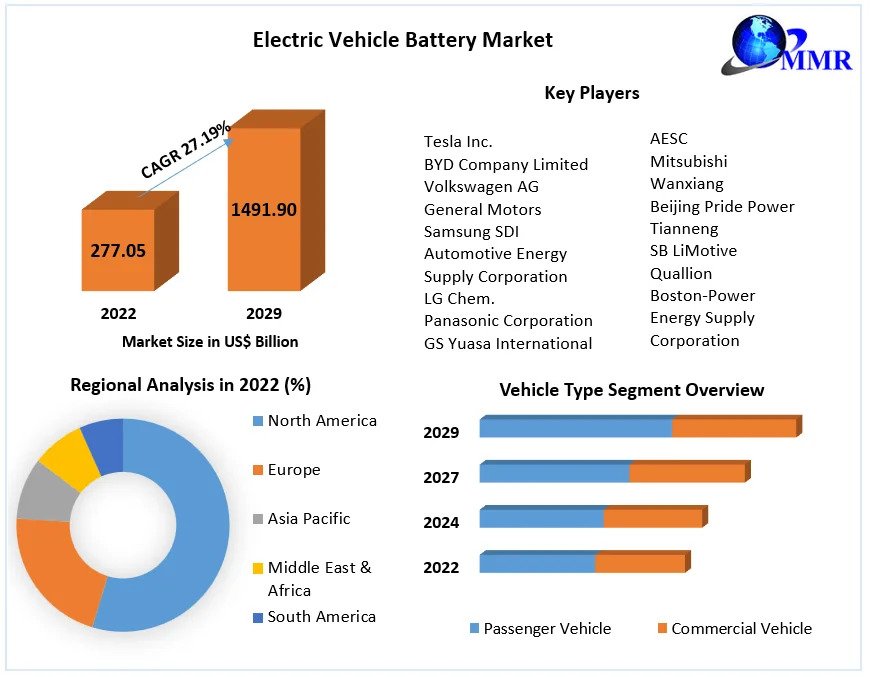 Electric Vehicle Battery Market

MMR

CAGR 27.19%

277.05

1491.90

2022

2029

Market Size in US$ Billion

Key Players

Tesla Inc.
BYD Company Limited
Volkswagen AG
General Motors
Samsung SDI
Automotive Energy Supply Corporation
LG Chem.
Panasonic Corporation
GS Yuasa International

AESC
Mitsubishi
Wanxiang
Beijing Pride Power
Tianneng
SB LiMotive
Quallion
Boston-Power
Energy Supply Corporation

Regional Analysis in 2022 (%)

North America
Europe
Asia Pacific
Middle East & Africa
South America

Vehicle Type Segment Overview

2029
2027
2024
2022

Passenger Vehicle
Commercial Vehicle